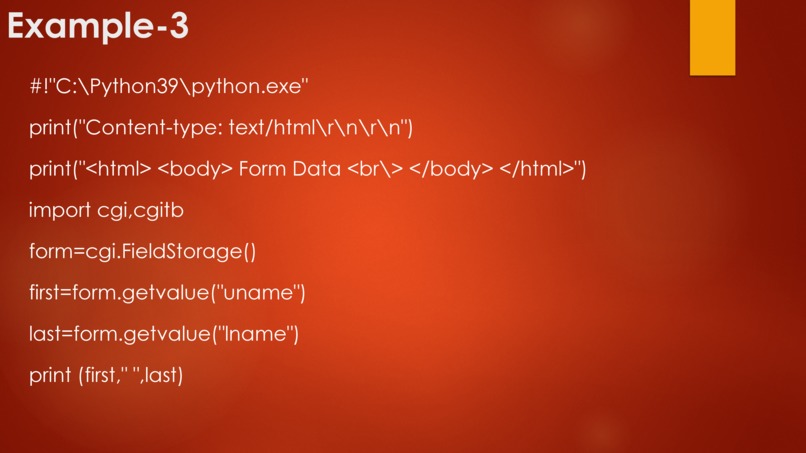 Example-3

#!"C:\Python39\python.exe"

print("Content-type: text/html\r\n\r\n")

print("<html> <body> Form Data <br\> </body> </html>")

import cgi,cgitb

form=cgi.FieldStorage()

first=form.getvalue("uname")

last=form.getvalue("lname")

print (first," ",last)